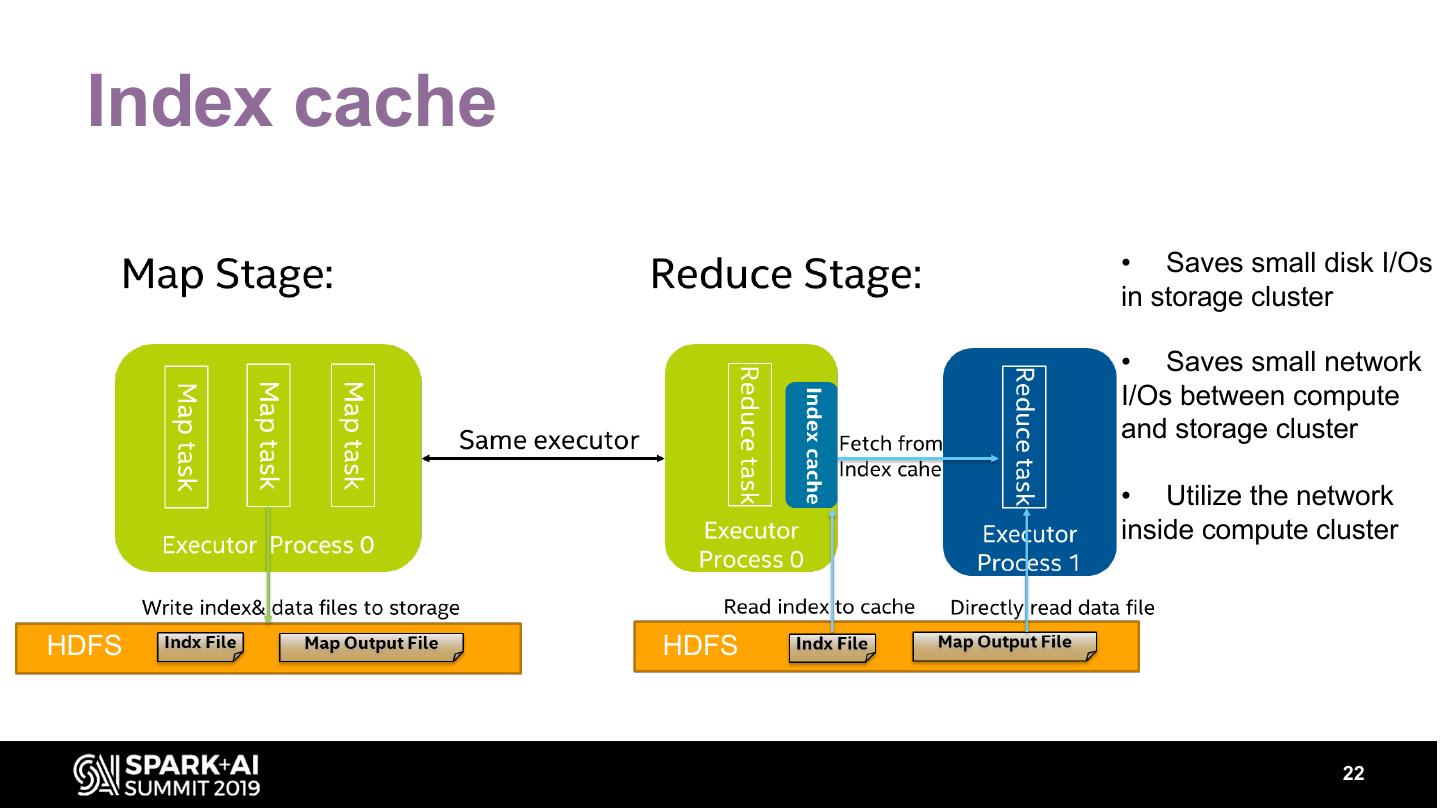 Index cache

Map Stage:

Map task
Map task
Map task
Executor Process 0

Same executor

Write index& data files to storage

HDFS
Indx File
Map Output File

Reduce Stage:

Reduce task
Index cache
Executor Process 0

Fetch from Index cahe

Reduce task
Executor Process 1

Read index to cache
Directly read data file

HDFS
Indx File
Map Output File

• Saves small disk I/Os in storage cluster

• Saves small network I/Os between compute and storage cluster

• Utilize the network inside compute cluster

SPARK+AI SUMMIT 2019

22